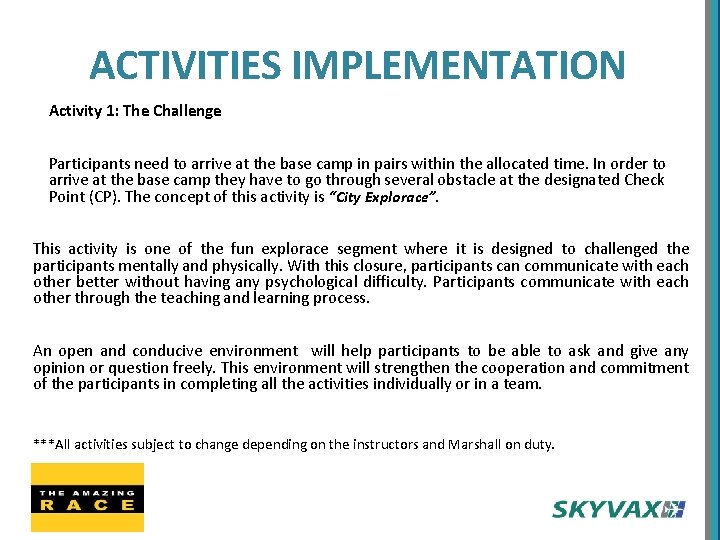 ACTIVITIES IMPLEMENTATION

Activity 1: The Challenge

Participants need to arrive at the base camp in pairs within the allocated time. In order to arrive at the base camp they have to go through several obstacle at the designated Check Point (CP). The concept of this activity is "City Explorace".

This activity is one of the fun explorace segment where it is designed to challenged the participants mentally and physically. With this closure, participants can communicate with each other better without having any psychological difficulty. Participants communicate with each other through the teaching and learning process.

An open and conducive environment will help participants to be able to ask and give any opinion or question freely. This environment will strengthen the cooperation and commitment of the participants in completing all the activities individually or in a team.

***All activities subject to change depending on the instructors and Marshall on duty.

THE AMAZING RACE

SKYVAX